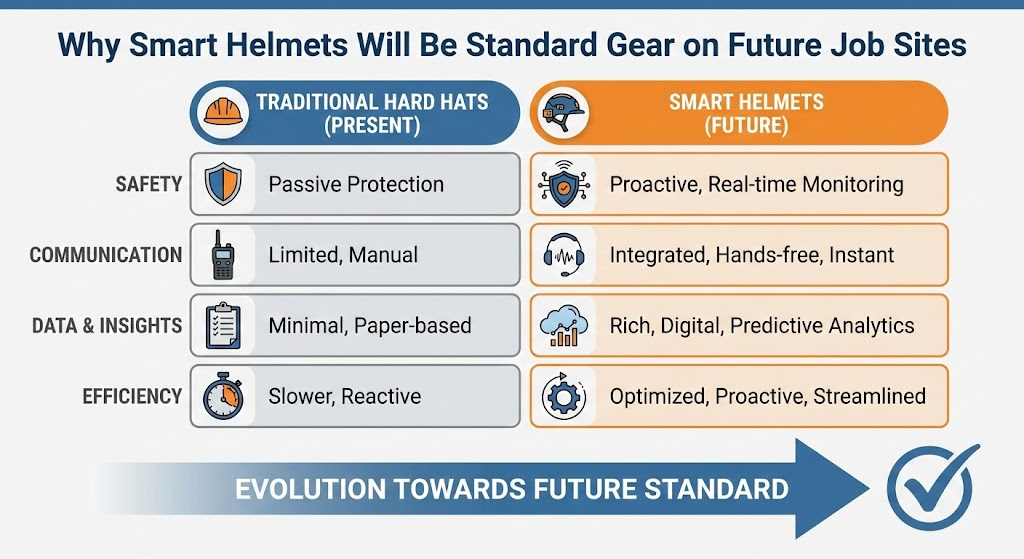 Why Smart Helmets Will Be Standard Gear on Future Job Sites

| | TRADITIONAL HARD HATS (PRESENT) | SMART HELMETS (FUTURE) |
|---|---|---|
| SAFETY | Passive Protection | Proactive, Real-time Monitoring |
| COMMUNICATION | Limited, Manual | Integrated, Hands-free, Instant |
| DATA & INSIGHTS | Minimal, Paper-based | Rich, Digital, Predictive Analytics |
| EFFICIENCY | Slower, Reactive | Optimized, Proactive, Streamlined |

EVOLUTION TOWARDS FUTURE STANDARD